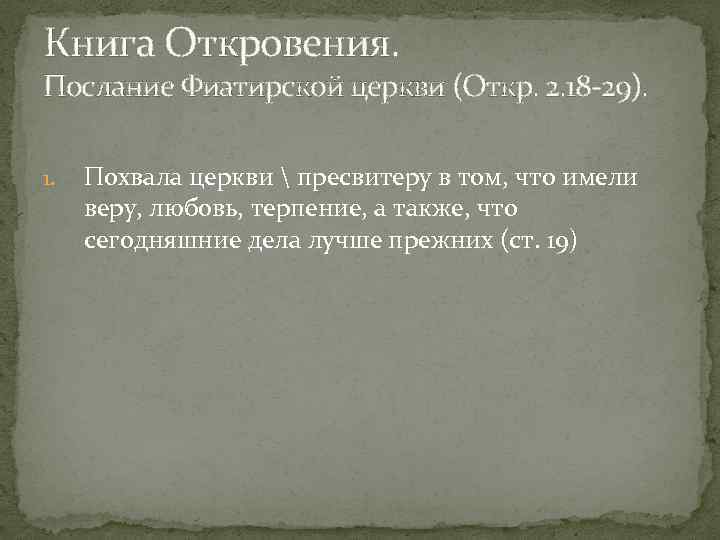 Книга Откровения.
Послание Фиатирской церкви (Откр. 2.18-29).

1. Похвала церкви \ пресвитеру в том, что имели веру, любовь, терпение, а также, что сегодняшние дела лучше прежних (ст. 19)